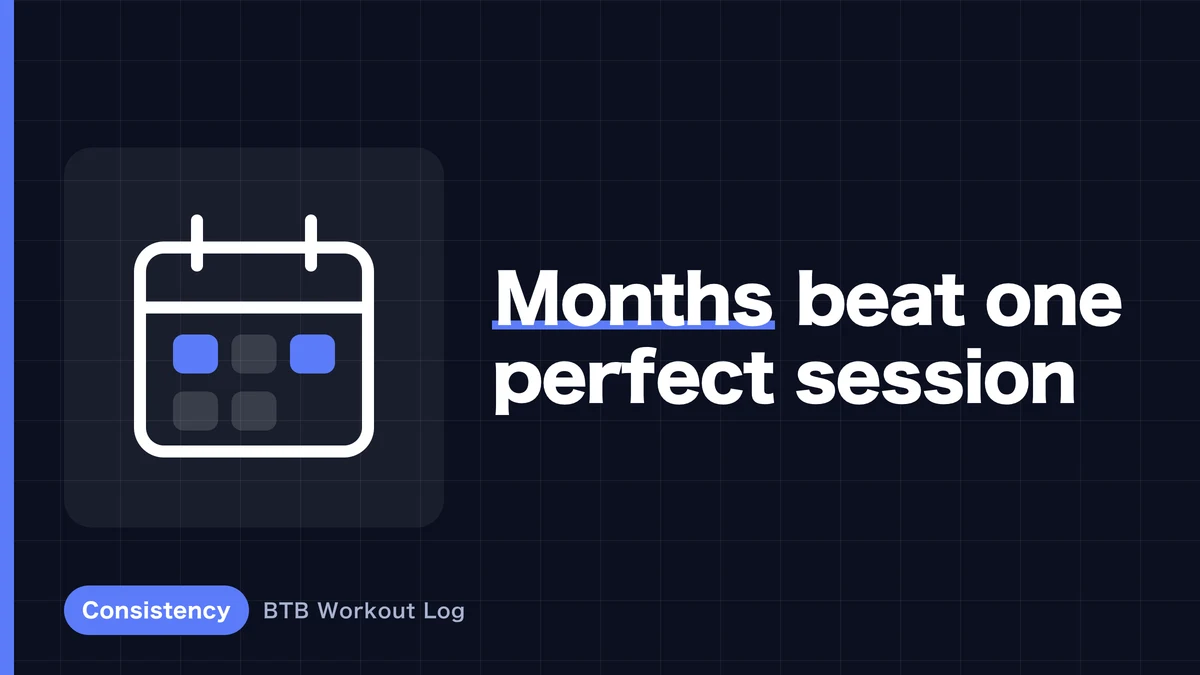 Months beat one perfect session

Consistency BTB Workout Log